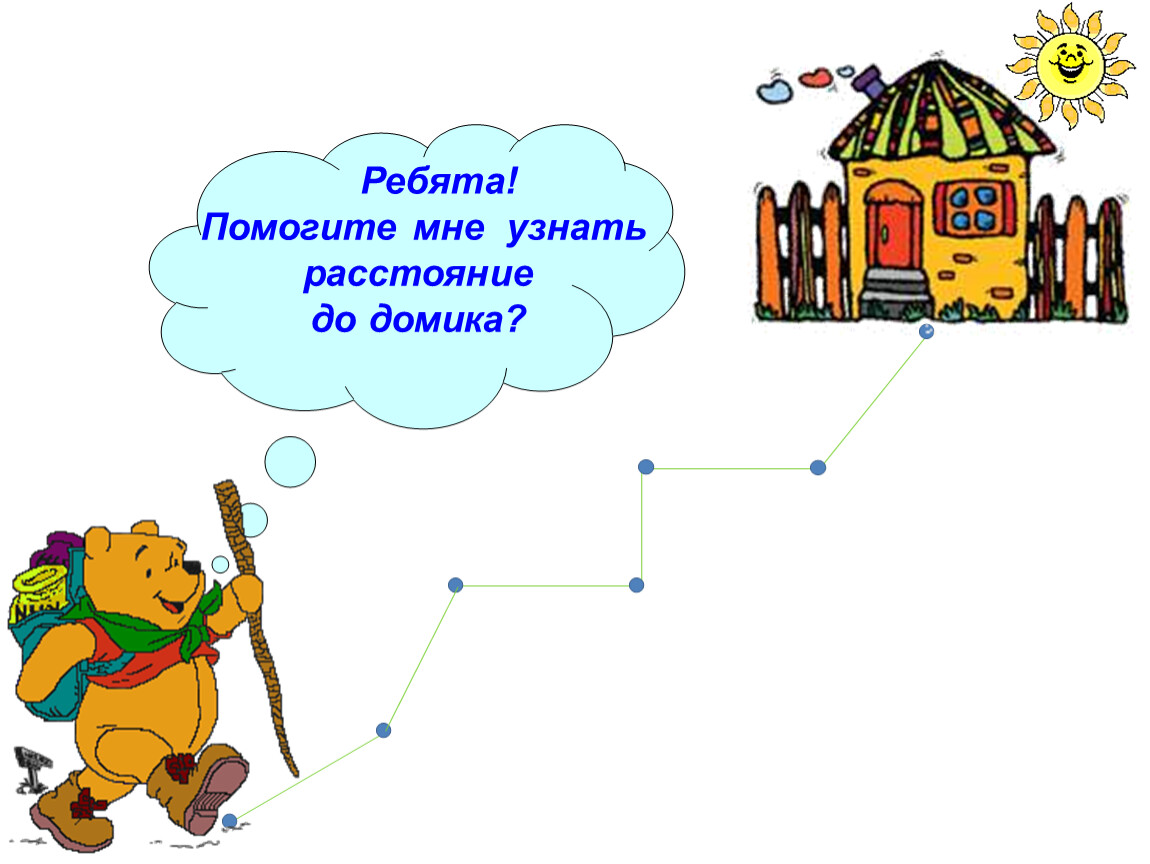 Ребята!
Помогите мне узнать расстояние до домика?